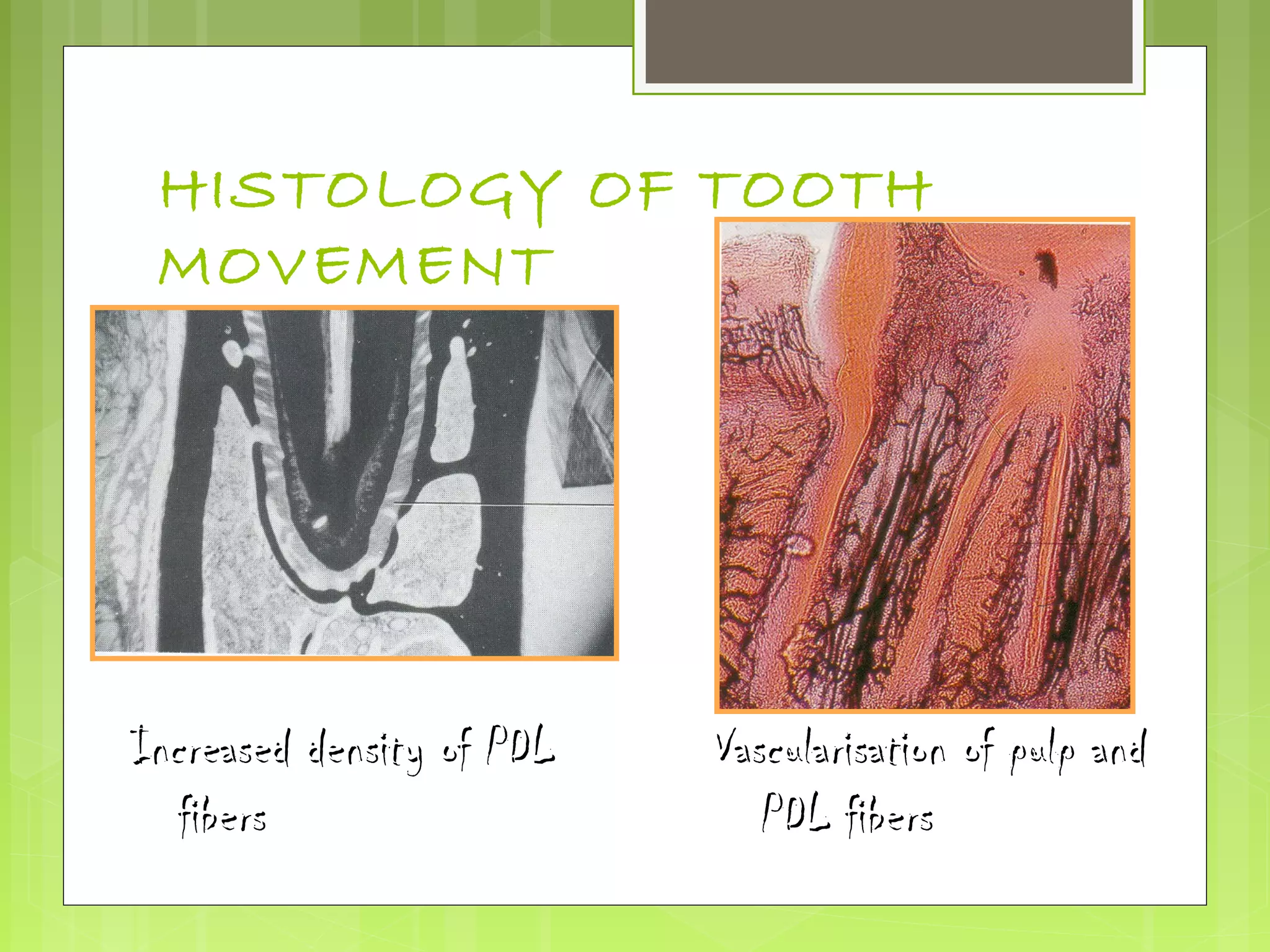 HISTOLOGY OF TOOTH MOVEMENT

Increased density of PDL fibers

Vascularisation of pulp and PDL fibers